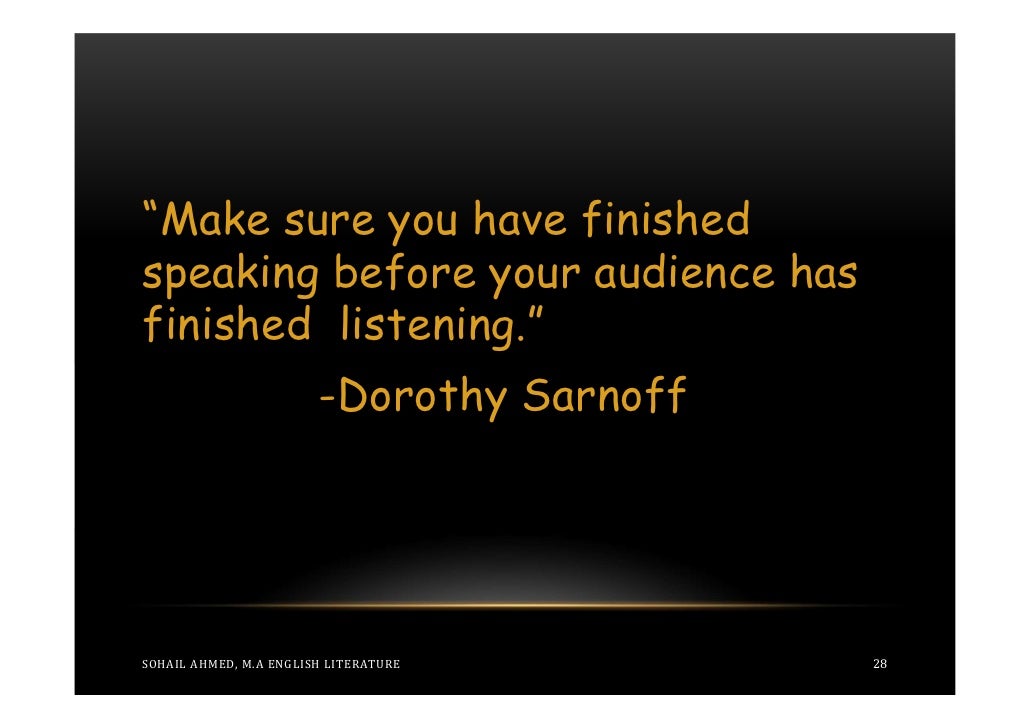 “Make sure you have finished speaking before your audience has finished listening.”

-Dorothy Sarnoff

SOHAIL AHMED, M.A ENGLISH LITERATURE

28